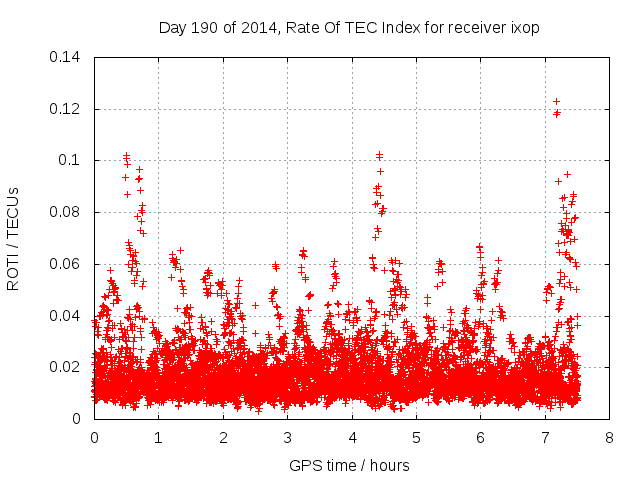 Day 190 of 2014, Rate Of TEC Index for receiver ixop

ROTI / TECUs

0.14
0.12
0.1
0.08
0.06
0.04
0.02
0

0 1 2 3 4 5 6 7 8

GPS time / hours